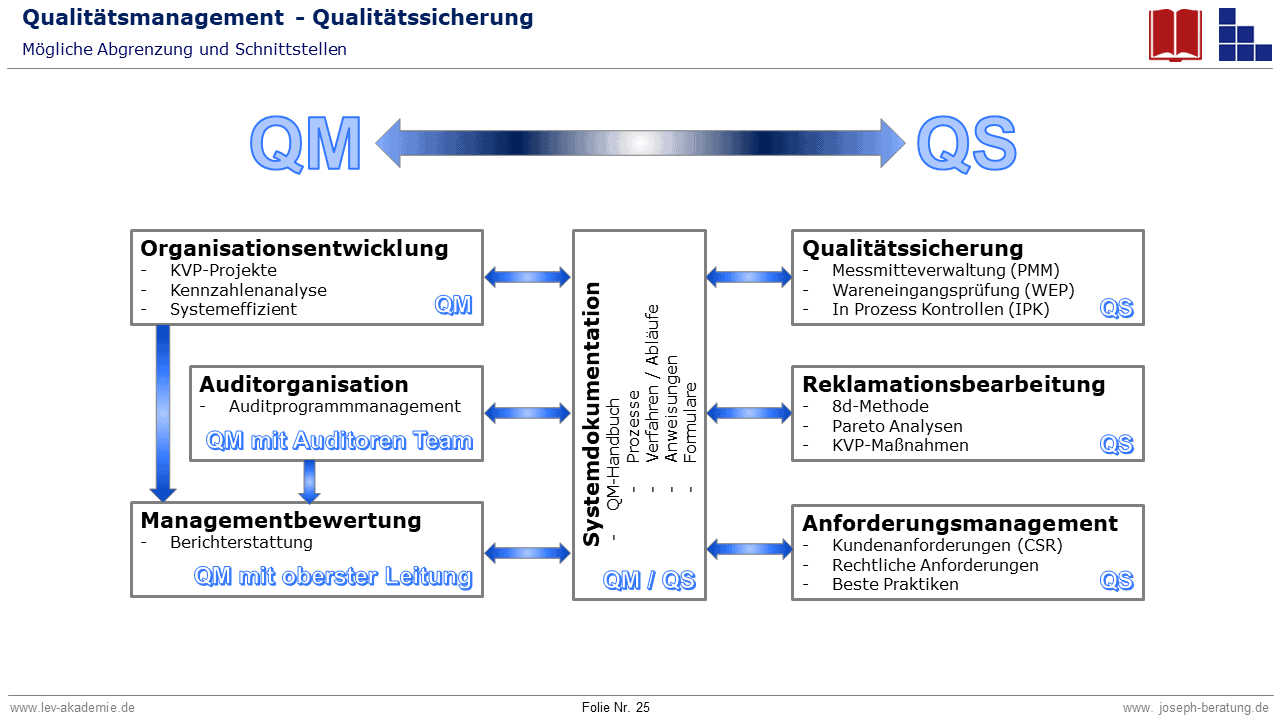 Qualitätsmanagement - Qualitätssicherung
Mögliche Abgrenzung und Schnittstellen

QM QS

Organisationsentwicklung
- KVP-Projekte
- Kennzahlenanalyse
- Systemeffizient
QM

Auditorganisation
- Auditprogrammmanagement
QM mit Auditoren Team

Managementbewertung
- Berichterstattung
QM mit oberster Leitung

Systemdokumentation
- QM-Handbuch
- Prozesse
- Verfahren / Abläufe
- Anweisungen
- Formulare
QM / QS

Qualitätssicherung
- Messmitteverwaltung (PMM)
- Wareneingangsprüfung (WEP)
- In Prozess Kontrollen (IPK)
QS

Reklamationsbearbeitung
- 8d-Methode
- Pareto Analysen
- KVP-Maßnahmen
QS

Anforderungsmanagement
- Kundenanforderungen (CSR)
- Rechtliche Anforderungen
- Beste Praktiken
QS

www.lev-akademie.de Folie Nr. 25 www. joseph-beratung.de